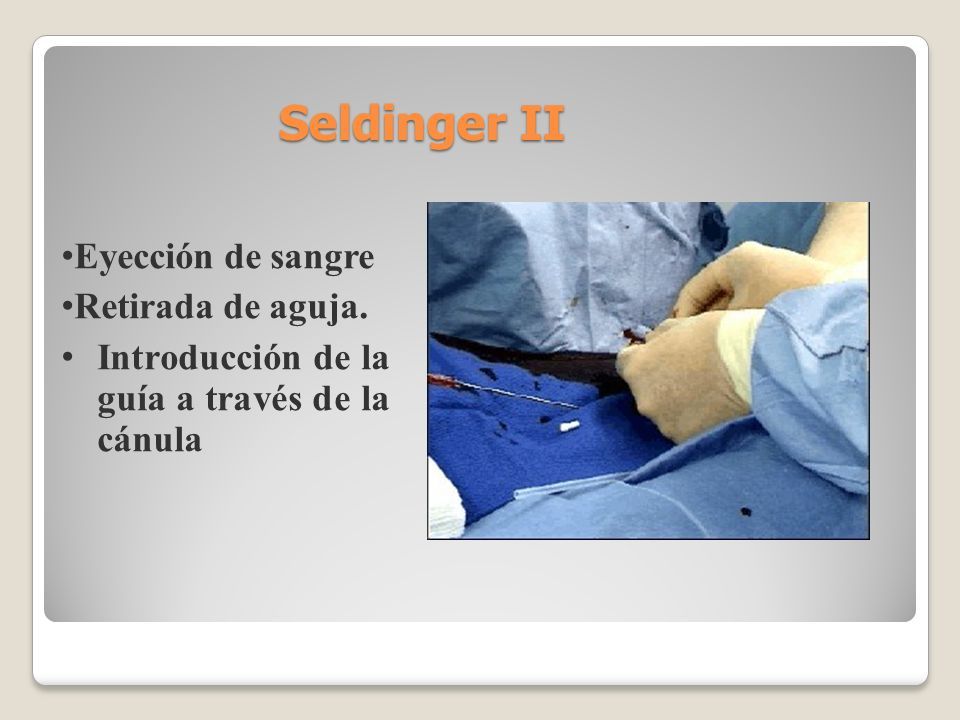 Seldinger II

•Eyección de sangre

•Retirada de aguja.

• Introducción de la guía a través de la cánula